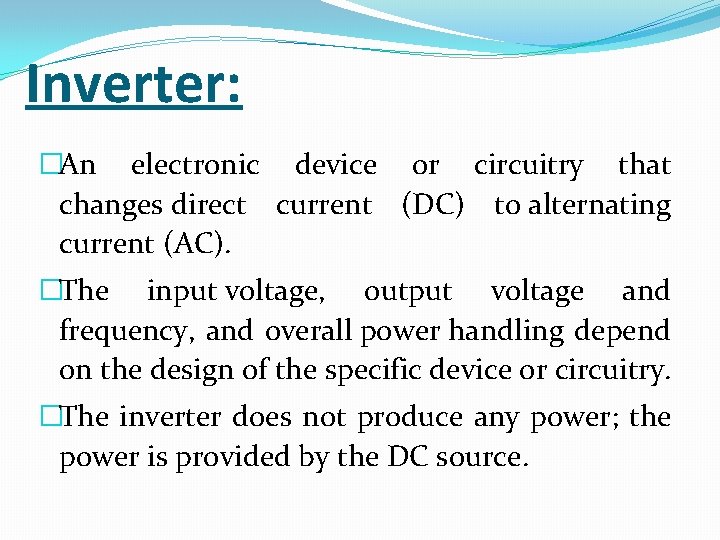 Inverter:

□An electronic device or circuitry that changes direct current (DC) to alternating current (AC).

□The input voltage, output voltage and frequency, and overall power handling depend on the design of the specific device or circuitry.

□The inverter does not produce any power; the power is provided by the DC source.